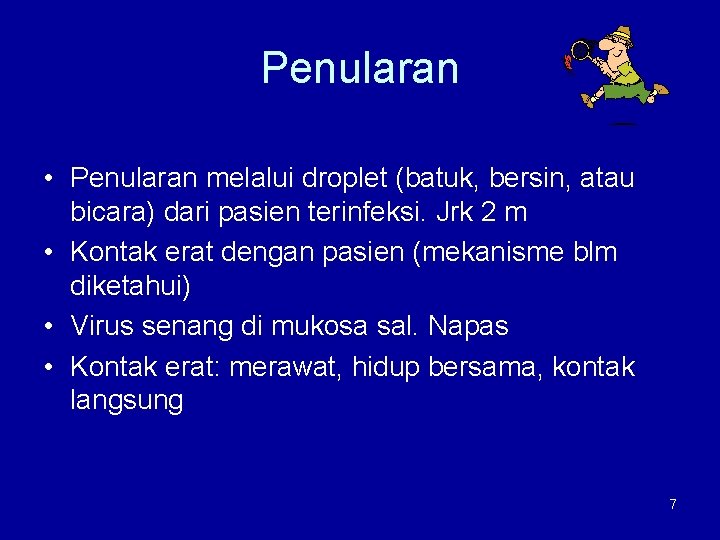 Penularan

• Penularan melalui droplet (batuk, bersin, atau bicara) dari pasien terinfeksi. Jrk 2 m
• Kontak erat dengan pasien (mekanisme blm diketahui)
• Virus senang di mukosa sal. Napas
• Kontak erat: merawat, hidup bersama, kontak langsung

7